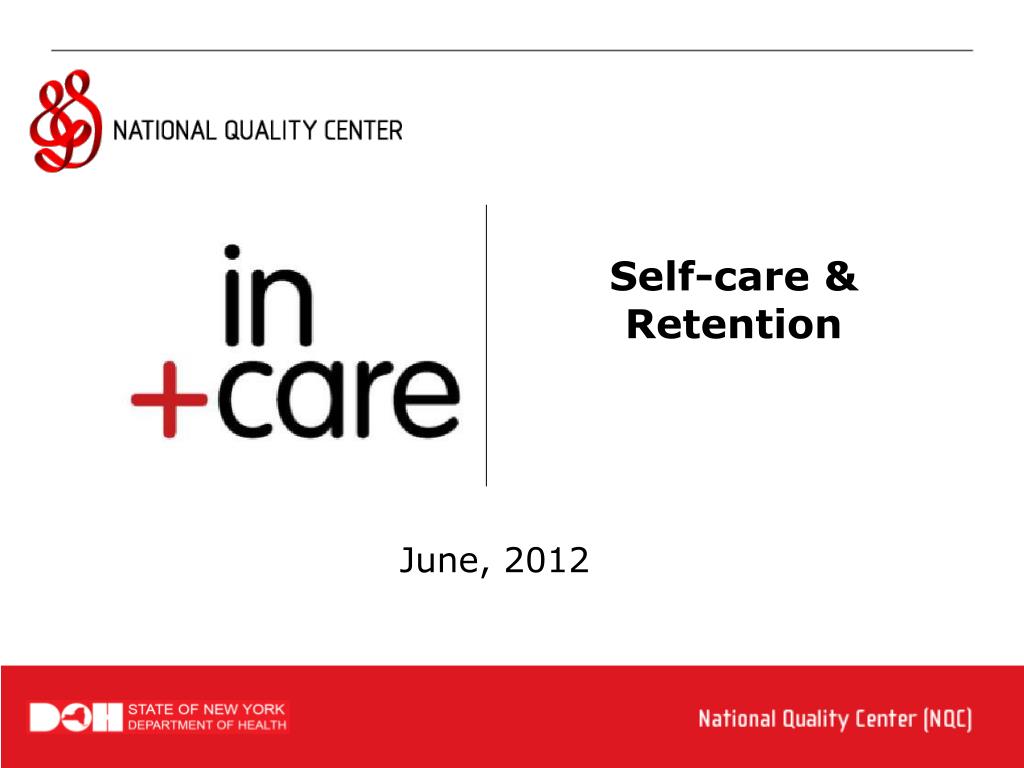 NATIONAL QUALITY CENTER

in
+care

Self-care &
Retention

June, 2012

DOH STATE OF NEW YORK
DEPARTMENT OF HEALTH

National Quality Center (NQC)